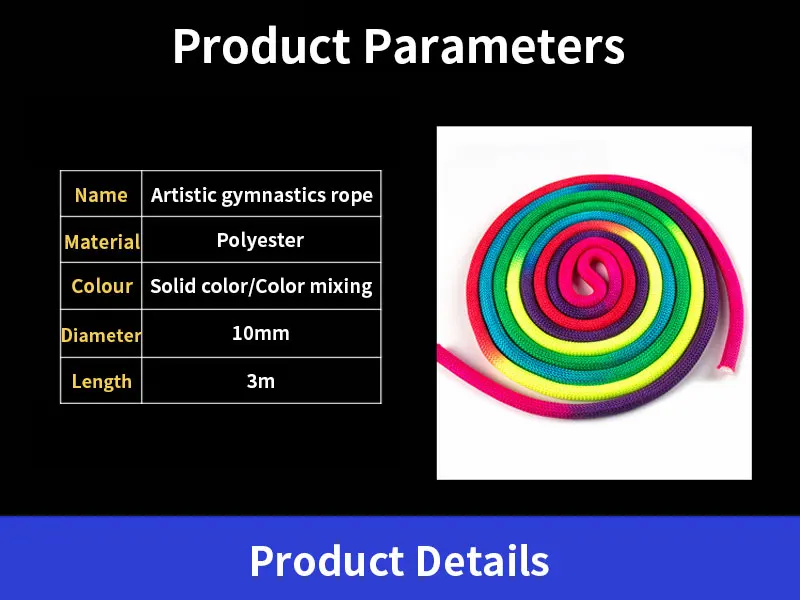 Product Parameters

| Name | Artistic gymnastics rope |
|---|---|
| Material | Polyester |
| Colour | Solid color/Color mixing |
| Diameter | 10mm |
| Length | 3m |

Product Details